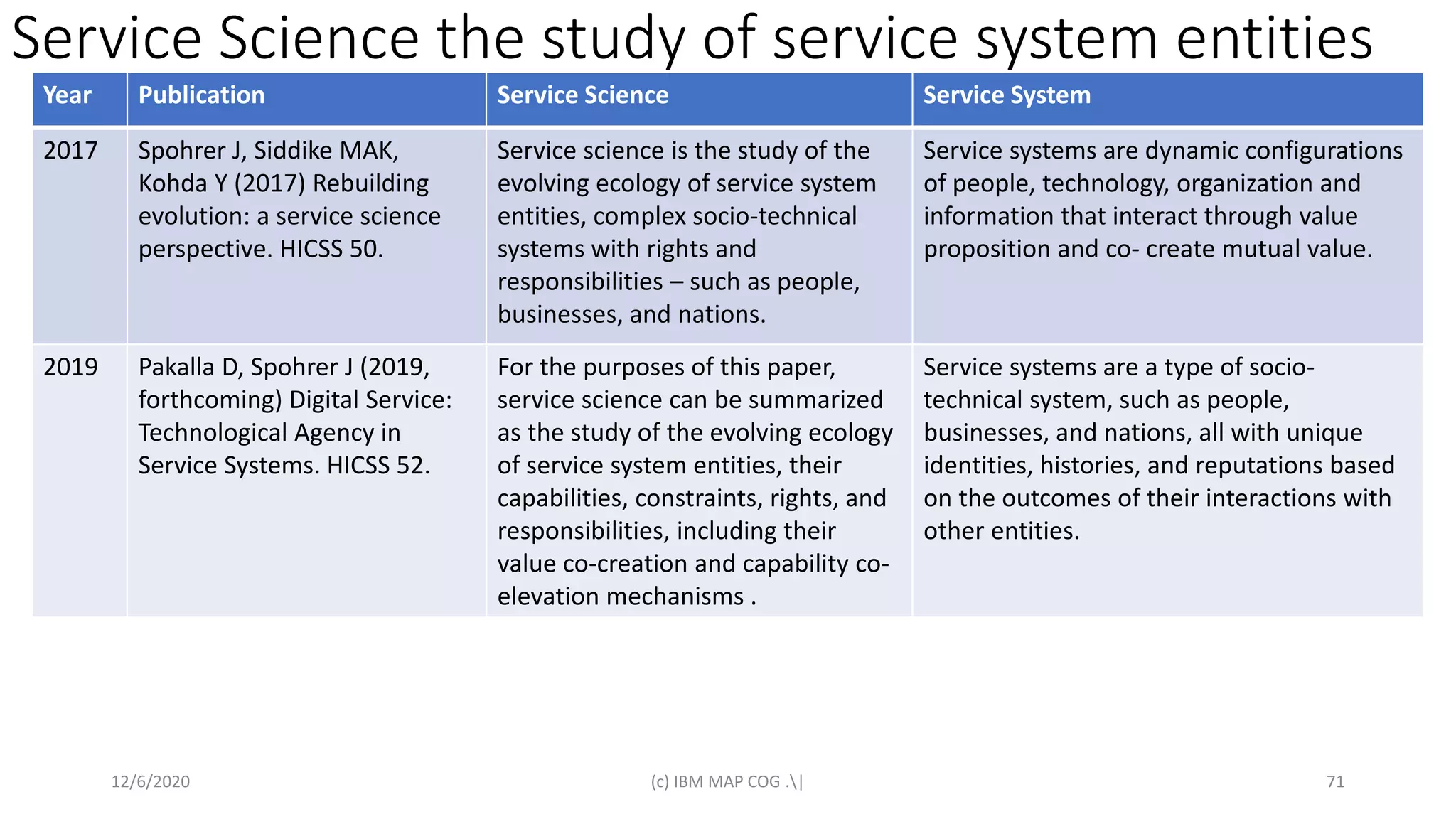 Service Science the study of service system entities

| Year | Publication | Service Science | Service System |
|---|---|---|---|
| 2017 | Spohrer J, Siddike MAK, Kohda Y (2017) Rebuilding evolution: a service science perspective. HICSS 50. | Service science is the study of the evolving ecology of service system entities, complex socio-technical systems with rights and responsibilities – such as people, businesses, and nations. | Service systems are dynamic configurations of people, technology, organization and information that interact through value proposition and co- create mutual value. |
| 2019 | Pakalla D, Spohrer J (2019, forthcoming) Digital Service: Technological Agency in Service Systems. HICSS 52. | For the purposes of this paper, service science can be summarized as the study of the evolving ecology of service system entities, their capabilities, constraints, rights, and responsibilities, including their value co-creation and capability co-elevation mechanisms . | Service systems are a type of socio-technical system, such as people, businesses, and nations, all with unique identities, histories, and reputations based on the outcomes of their interactions with other entities. |

12/6/2020

(c) IBM MAP COG .\|

71